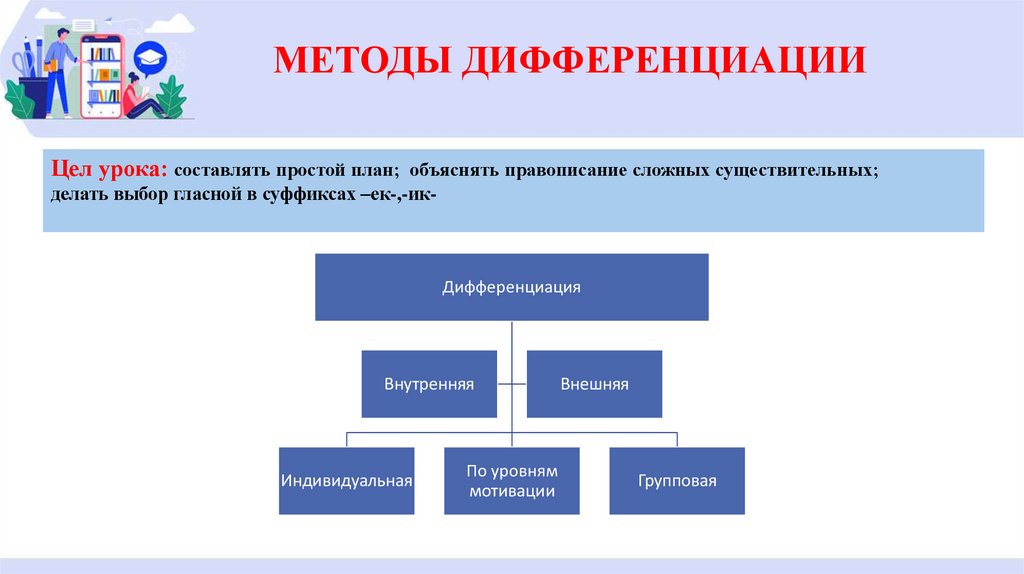 МЕТОДЫ ДИФФЕРЕНЦИАЦИИ

Цел урока: составлять простой план; объяснять правописание сложных существительных; делать выбор гласной в суффиксах –ек-,-ик-

Дифференциация

Внутренняя

Внешняя

Индивидуальная

По уровням мотивации

Групповая